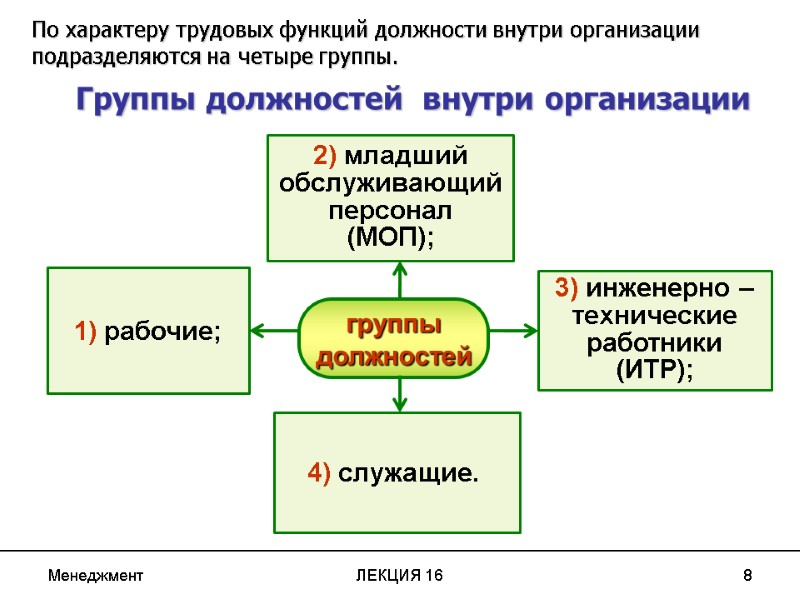 По характеру трудовых функций должности внутри организации подразделяются на четыре группы.

Группы должностей внутри организации

2) младший обслуживающий персонал (МОП);

1) рабочие;

группы должностей

3) инженерно – технические работники (ИТР);

4) служащие.

Менеджмент

ЛЕКЦИЯ 16

8